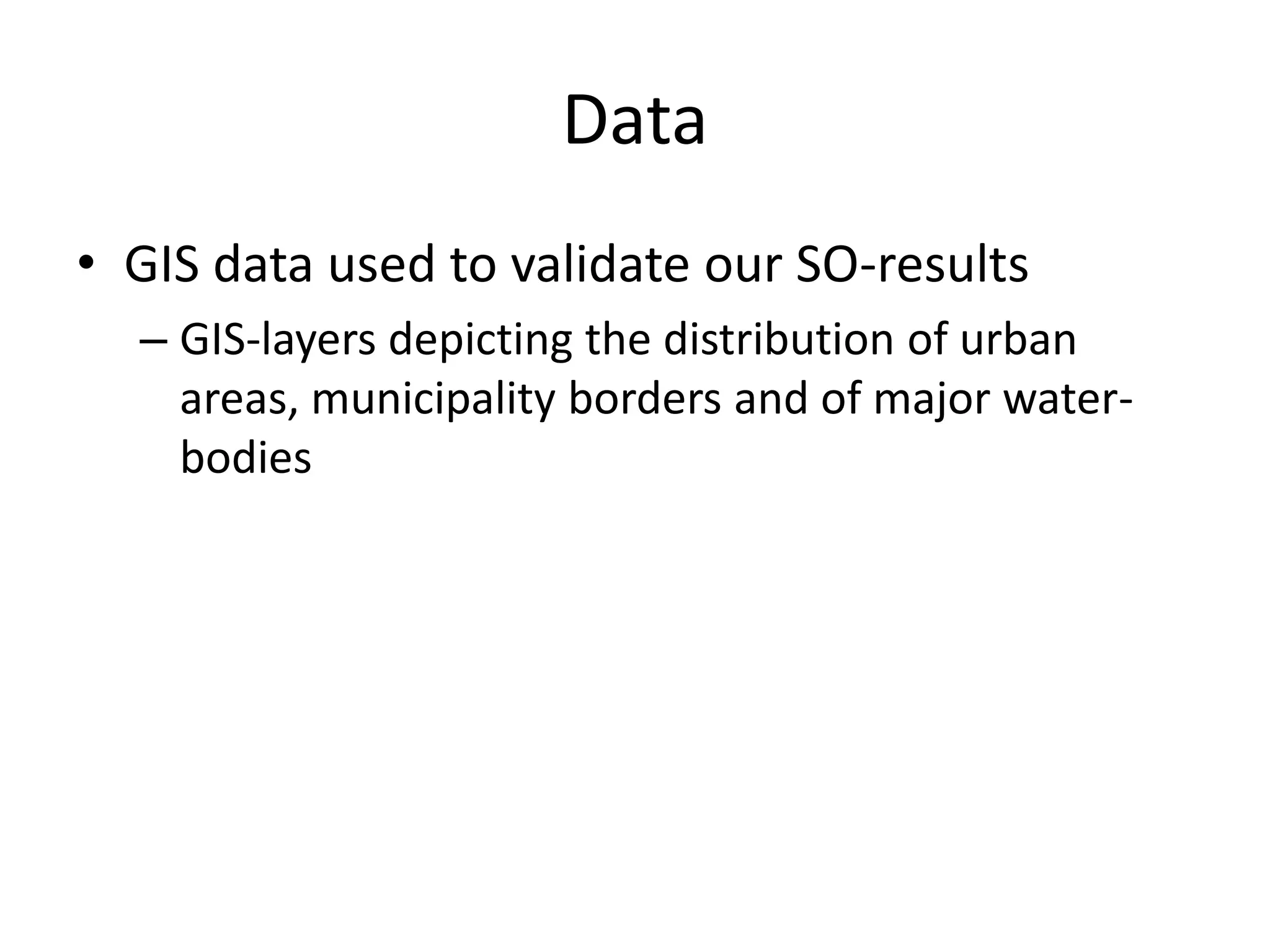 Data

• GIS data used to validate our SO-results

– GIS-layers depicting the distribution of urban areas, municipality borders and of major water-bodies